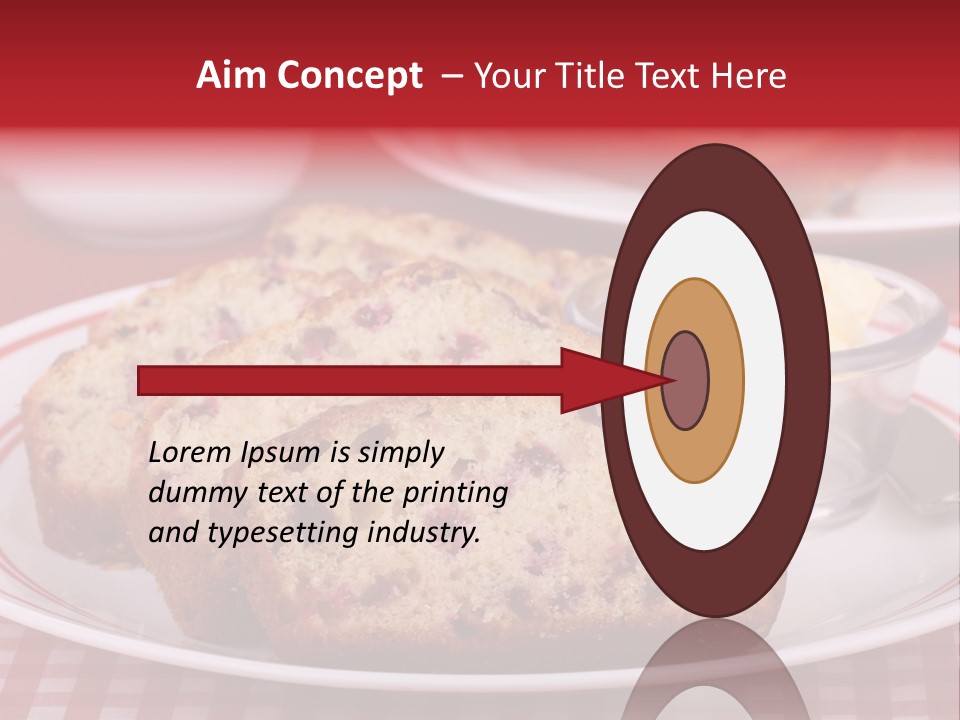 Aim Concept – Your Title Text Here

Lorem Ipsum is simply dummy text of the printing and typesetting industry.